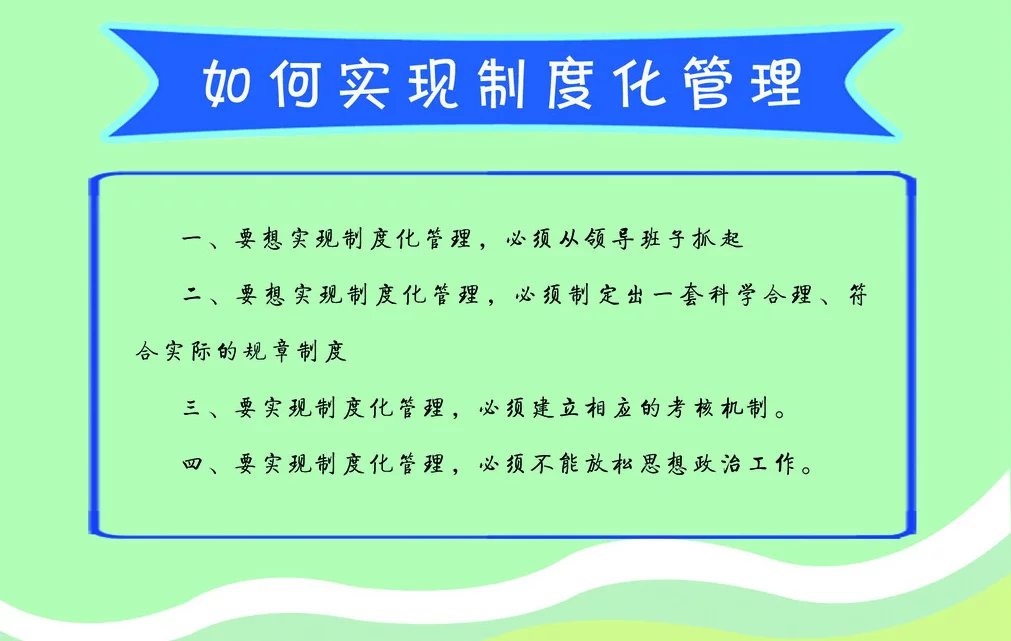 如何实现制度化管理

一、要想实现制度化管理，必须从领导班子抓起

二、要想实现制度化管理，必须制定出一套科学合理、符合实际的规章制度

三、要实现制度化管理，必须建立相应的考核机制。

四、要实现制度化管理，必须不能放松思想政治工作。